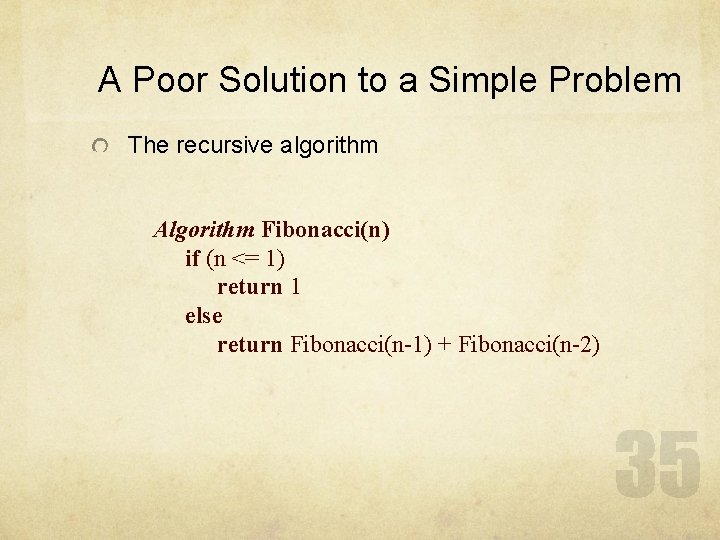 A Poor Solution to a Simple Problem

The recursive algorithm

Algorithm Fibonacci(n)
if (n <= 1)
return 1
else
return Fibonacci(n-1) + Fibonacci(n-2)

35